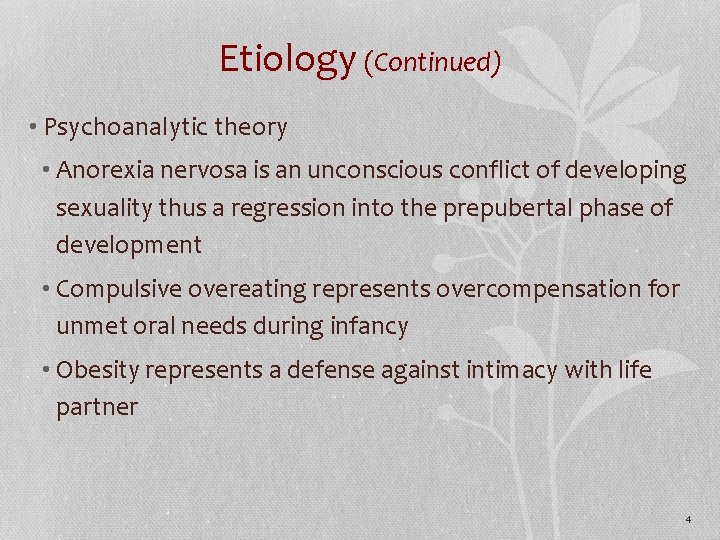 Etiology (Continued)

• Psychoanalytic theory

• Anorexia nervosa is an unconscious conflict of developing sexuality thus a regression into the prepubertal phase of development

• Compulsive overeating represents overcompensation for unmet oral needs during infancy

• Obesity represents a defense against intimacy with life partner

4